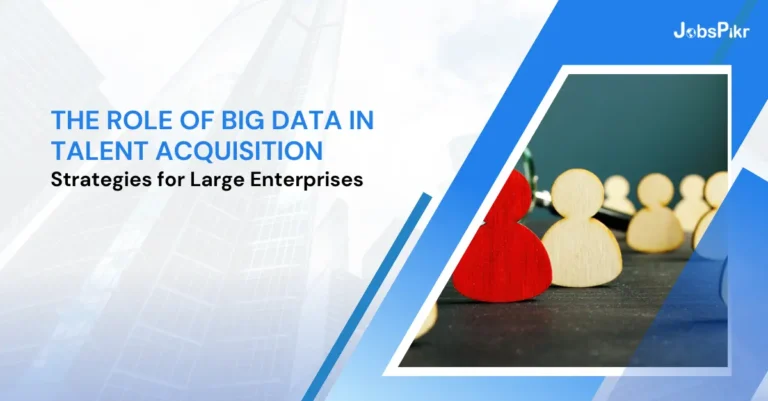 JobsPikr

THE ROLE OF BIG DATA IN TALENT ACQUISITION
Strategies for Large Enterprises